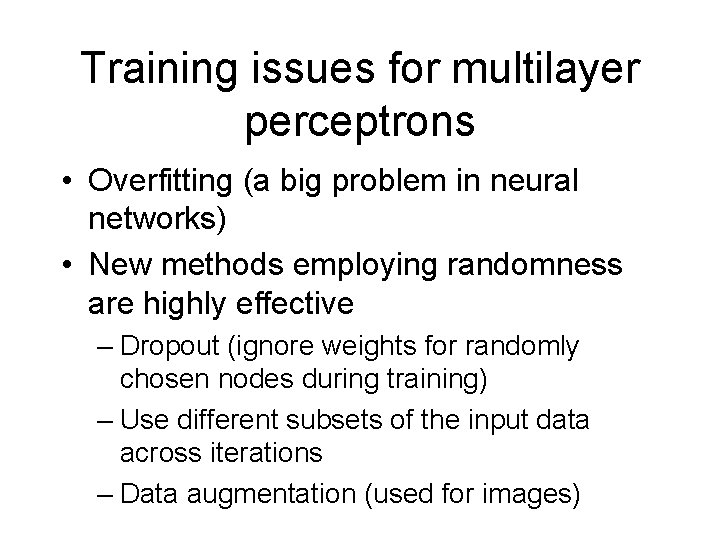 Training issues for multilayer perceptrons

• Overfitting (a big problem in neural networks)
• New methods employing randomness are highly effective
– Dropout (ignore weights for randomly chosen nodes during training)
– Use different subsets of the input data across iterations
– Data augmentation (used for images)